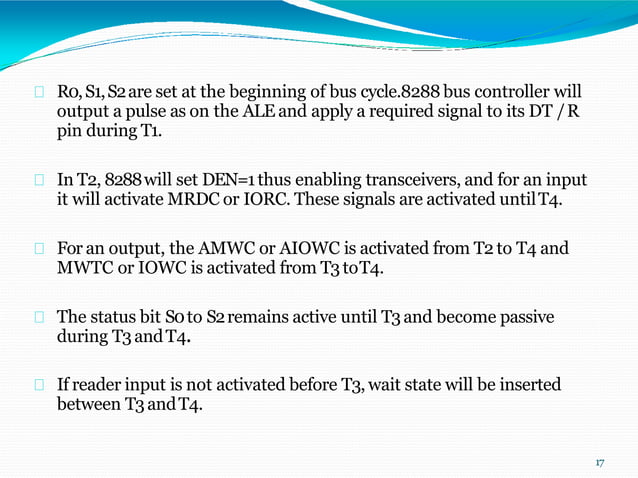 R0, S1, S2 are set at the beginning of bus cycle.8288 bus controller will output a pulse as on the ALE and apply a required signal to its DT / R pin during T1.

In T2, 8288 will set DEN=1 thus enabling transceivers, and for an input it will activate MRDC or IORC. These signals are activated until T4.

For an output, the AMWC or AIOWC is activated from T2 to T4 and MWTC or IOWC is activated from T3 to T4.

The status bit S0 to S2 remains active until T3 and become passive during T3 and T4.

If reader input is not activated before T3, wait state will be inserted between T3 and T4.

17